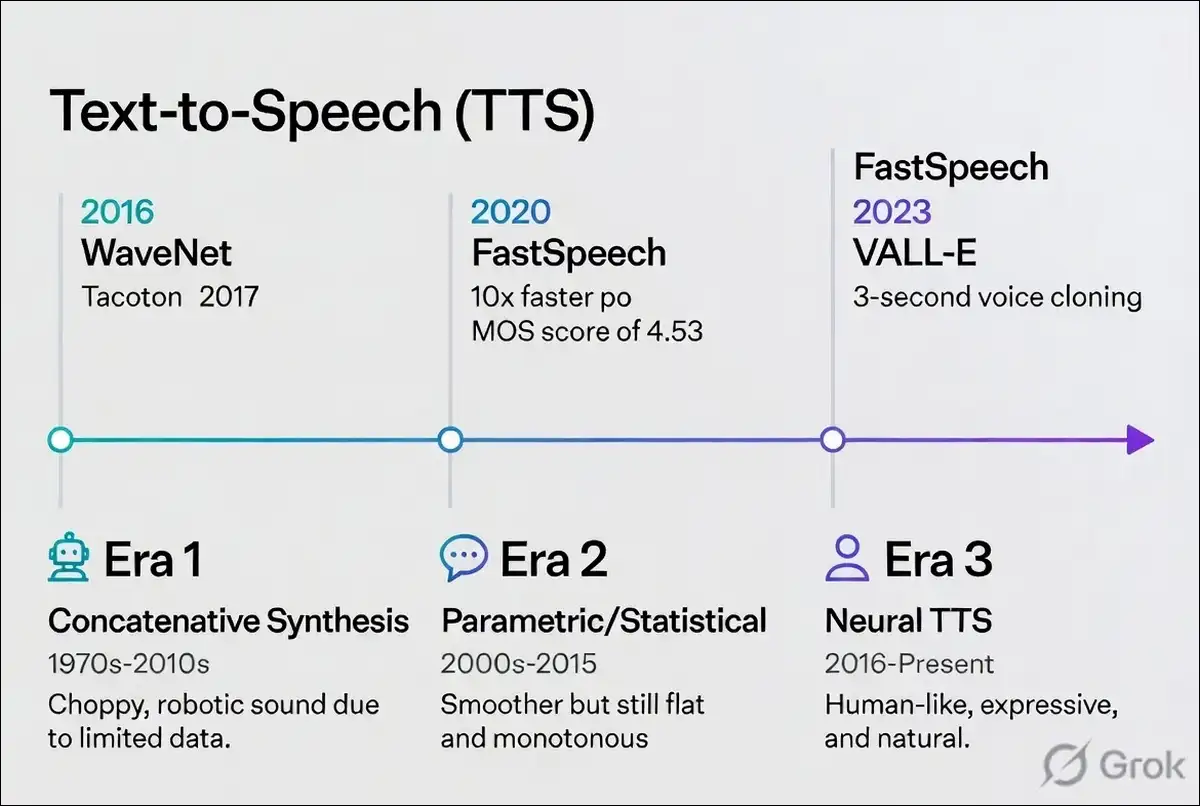 Text-to-Speech (TTS)

2016
WaveNet
Tacoton 2017

2020
FastSpeech
10x faster po
MOS score of 4.53

FastSpeech
2023
VALL-E
3-second voice cloning

Era 1
Concatenative Synthesis
1970s-2010s
Choppy, robotic sound due to limited data.

Era 2
Parametric/Statistical
2000s-2015
Smoother but still flat and monotonous

Era 3
Neural TTS
2016-Present
Human-like, expressive, and natural.

Grok